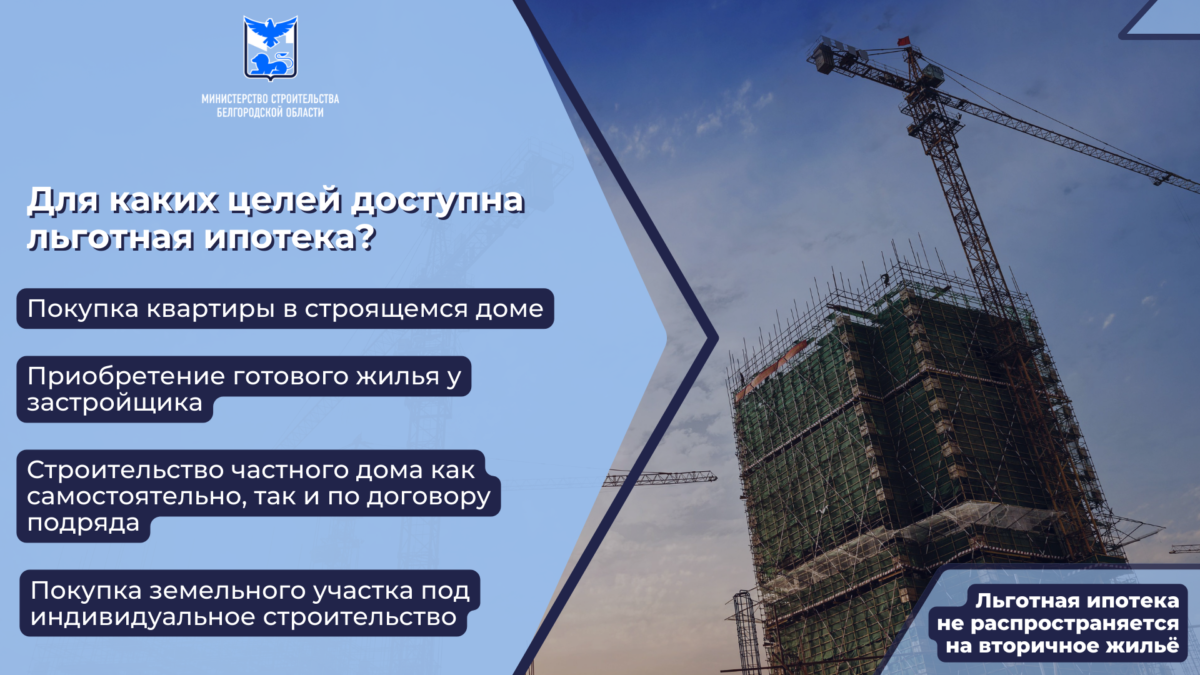 МИНИСТЕРСТВО СТРОИТЕЛЬСТВА БЕЛГОРОДСКОЙ ОБЛАСТИ

Для каких целей доступна льготная ипотека?

Покупка квартиры в строящемся доме

Приобретение готового жилья у застройщика

Строительство частного дома как самостоятельно, так и по договору подряда

Покупка земельного участка под индивидуальное строительство

Льготная ипотека не распространяется на вторичное жильё